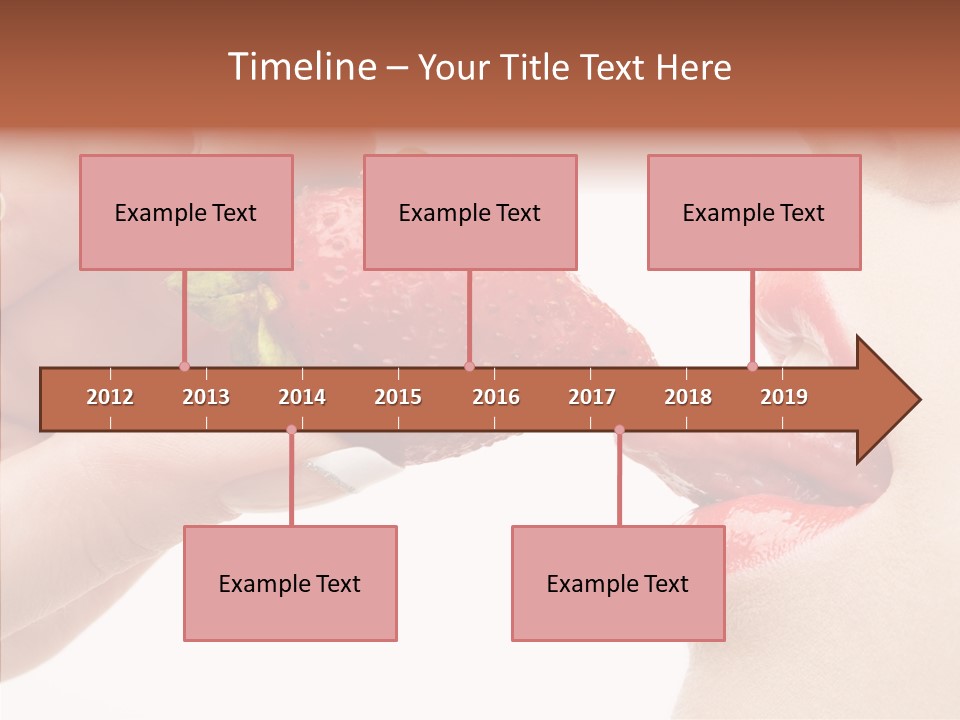 Timeline – Your Title Text Here

Example Text

Example Text

Example Text

2012 2013 2014 2015 2016 2017 2018 2019

Example Text

Example Text